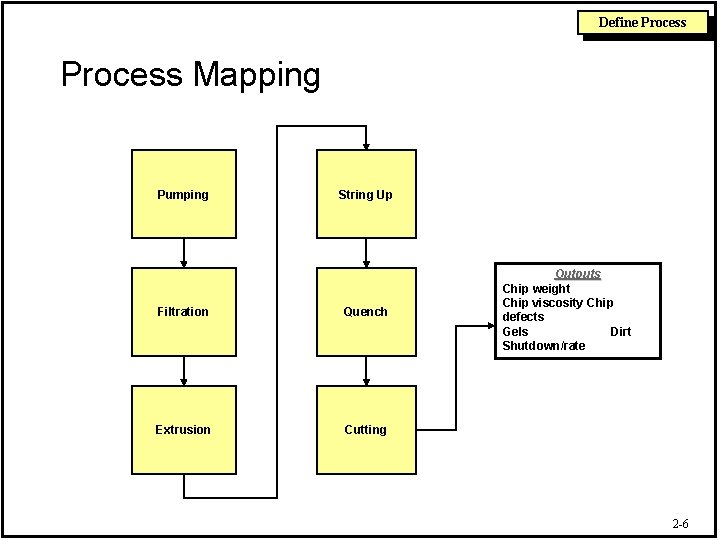 Define Process

Process Mapping

Pumping

Filtration

Extrusion

String Up

Quench

Cutting

Outputs
Chip weight
Chip viscosity Chip defects
Gels Dirt
Shutdown/rate

2-6